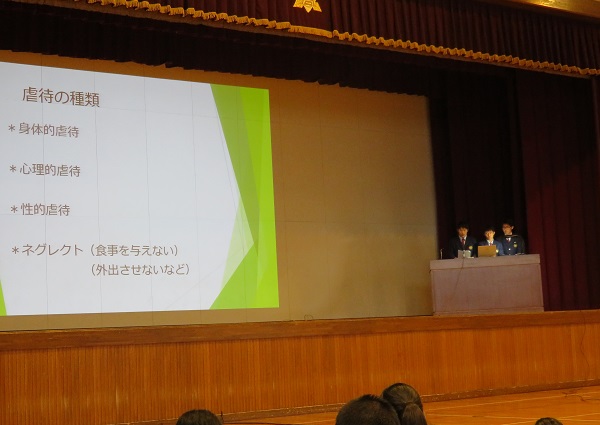 虐待の種類

＊身体的虐待

＊心理的虐待

＊性的虐待

＊ネグレクト（食事を与えない）
（外出させないなど）